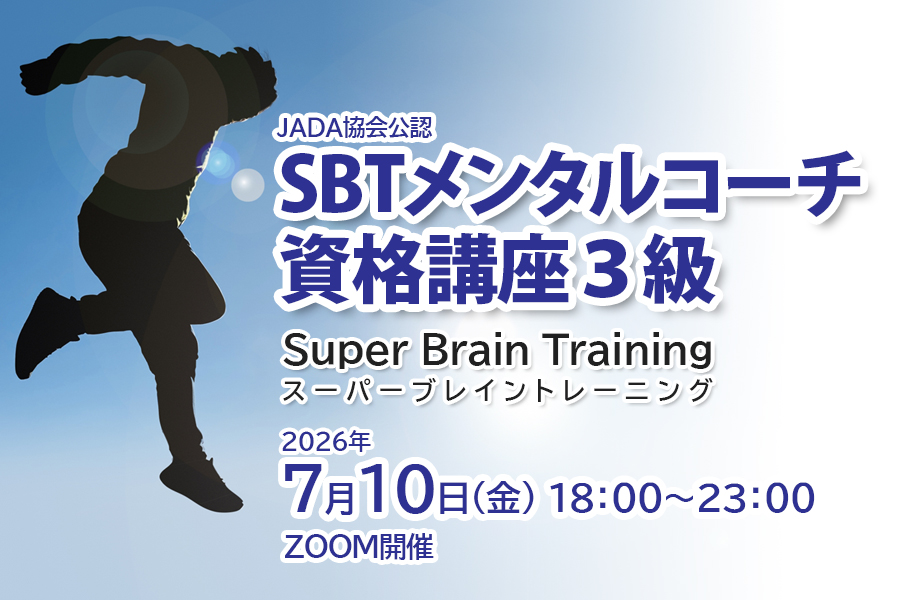 JADA協会公認
SBTメンタルコーチ
資格講座３級

Super Brain Training
スーパーブレイントレーニング

2026年
7月10日(金) 18:00〜23:00
ZOOM開催